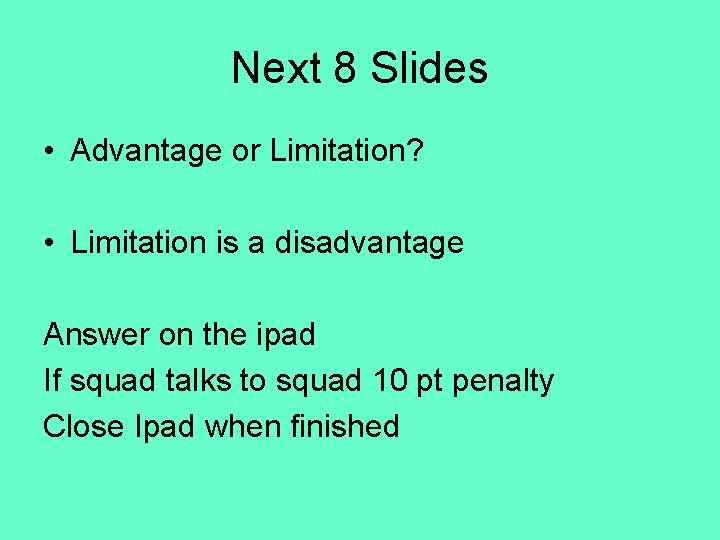 Next 8 Slides

• Advantage or Limitation?

• Limitation is a disadvantage

Answer on the ipad
If squad talks to squad 10 pt penalty
Close Ipad when finished